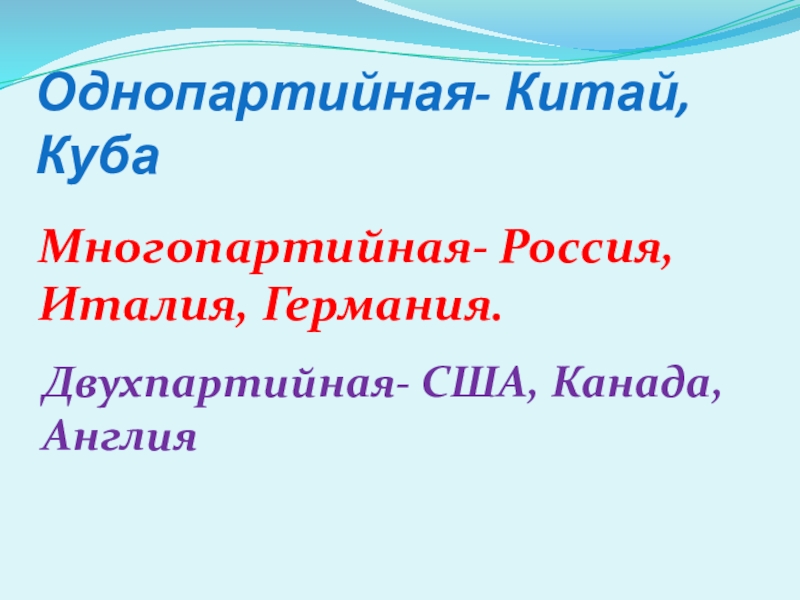 Однопартийная- Китай, Куба

Многопартийная- Россия, Италия, Германия.

Двухпартийная- США, Канада, Англия